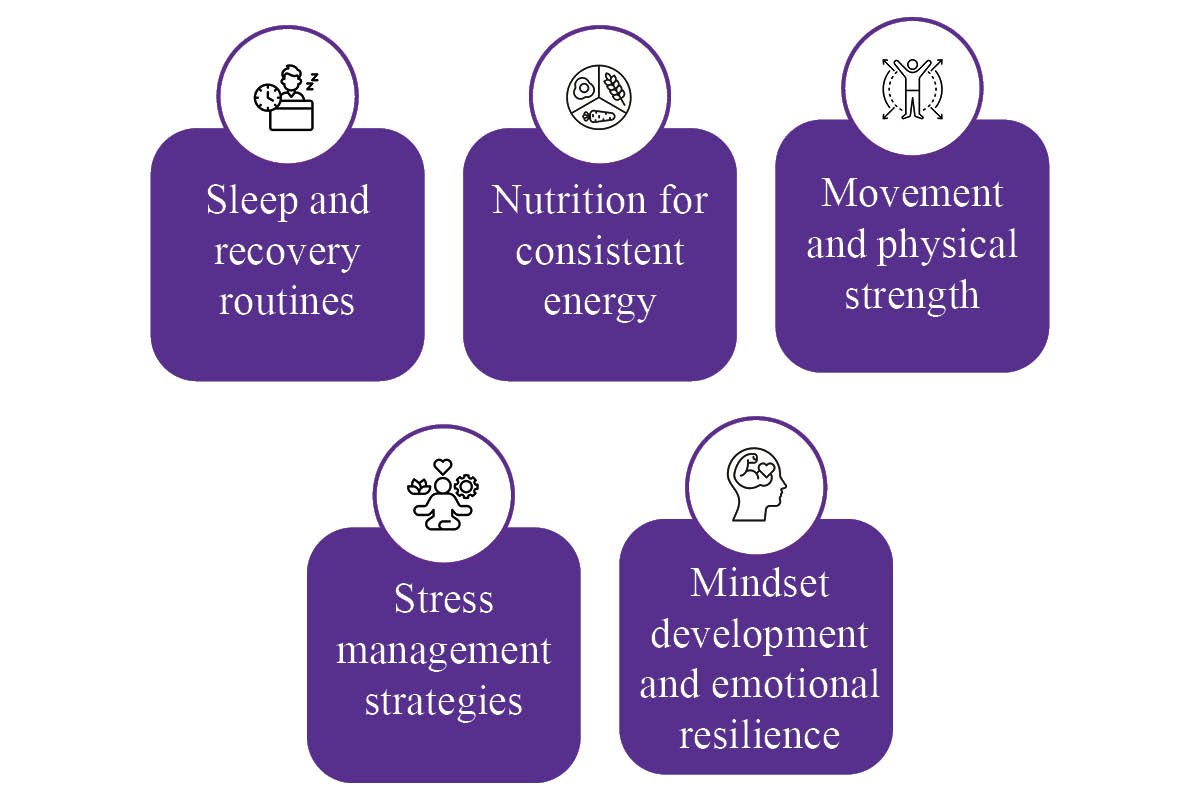 Sleep and recovery routines

Nutrition for consistent energy

Movement and physical strength

Stress management strategies

Mindset development and emotional resilience